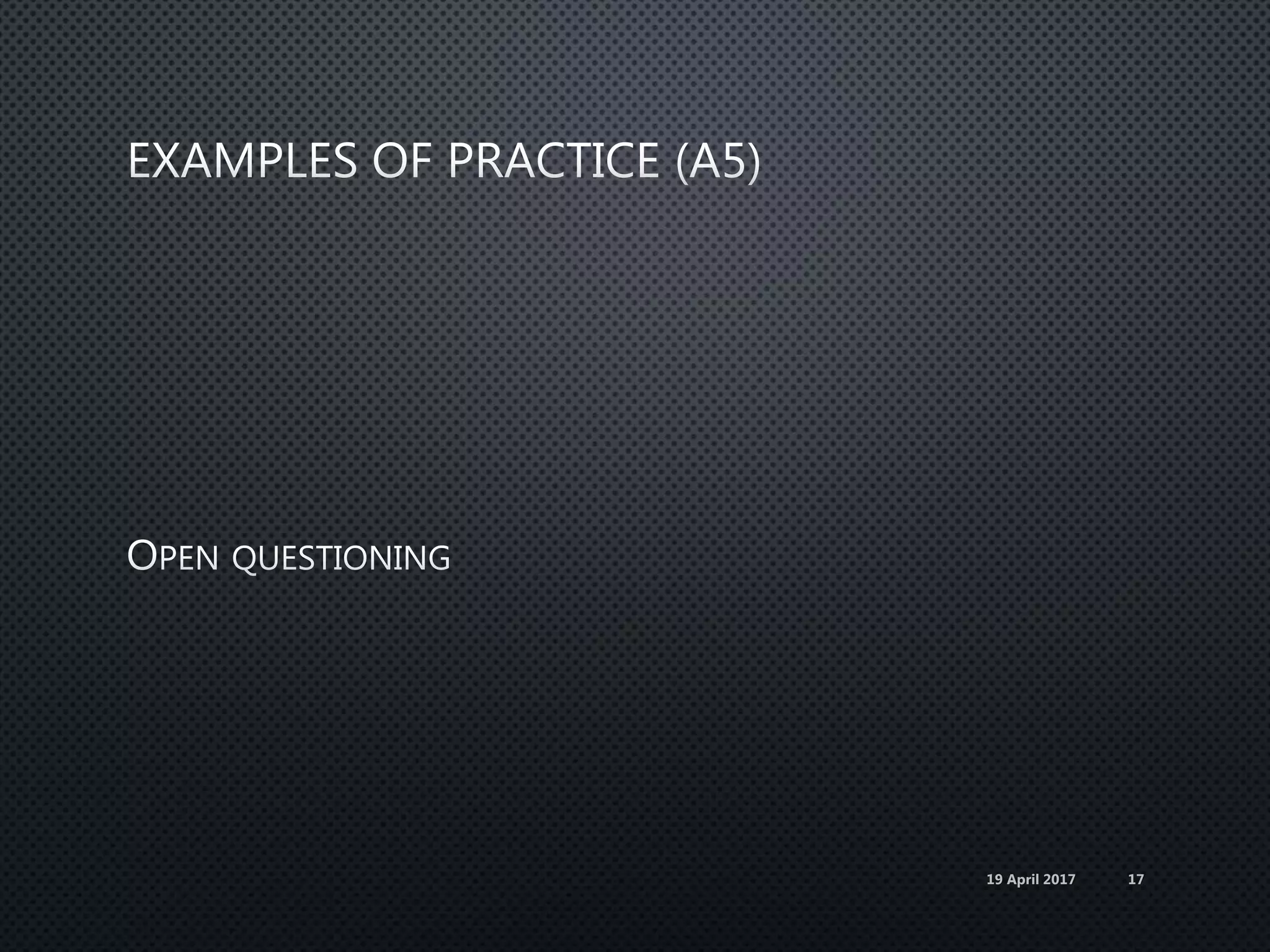 EXAMPLES OF PRACTICE (A5)

OPEN QUESTIONING

19 April 2017

17